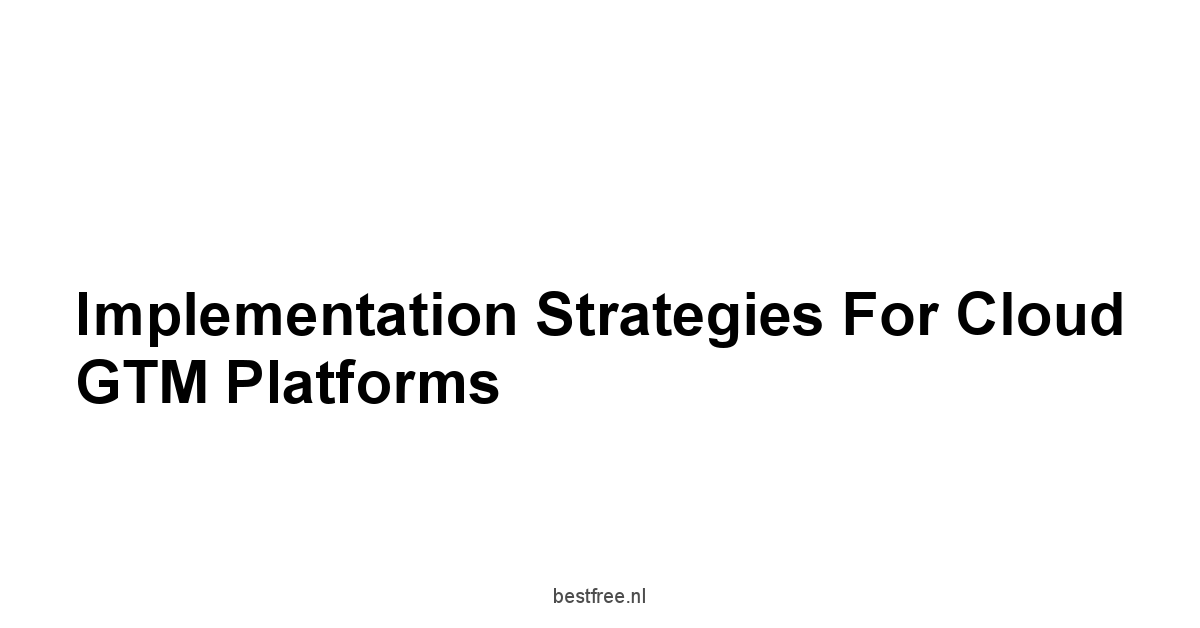 Implementation Strategies For Cloud GTM Platforms

bestfree.nl